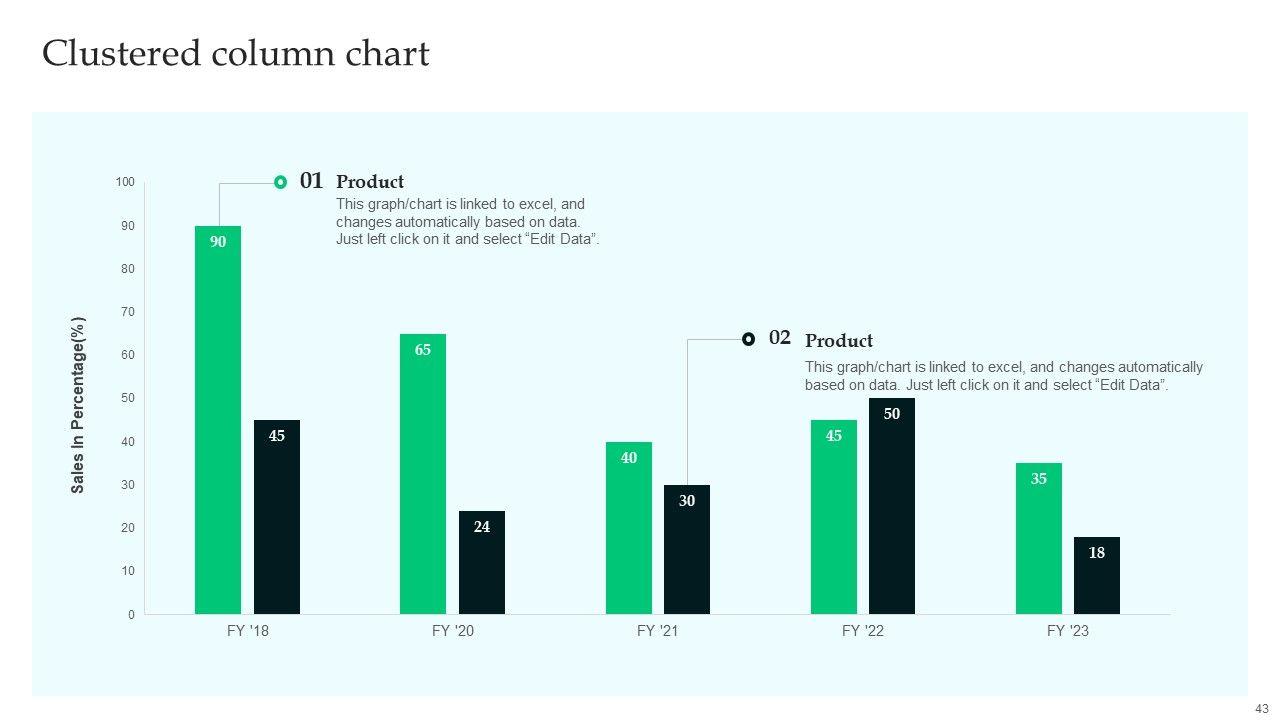 Clustered column chart

01 Product
This graph/chart is linked to excel, and changes automatically based on data. Just left click on it and select “Edit Data”.

02 Product
This graph/chart is linked to excel, and changes automatically based on data. Just left click on it and select “Edit Data”.

Sales In Percentage(%)

100
90
80
70
60
50
40
30
20
10
0

90
45
65
24
40
30
45
50
35
18

FY '18
FY '20
FY '21
FY '22
FY '23

43